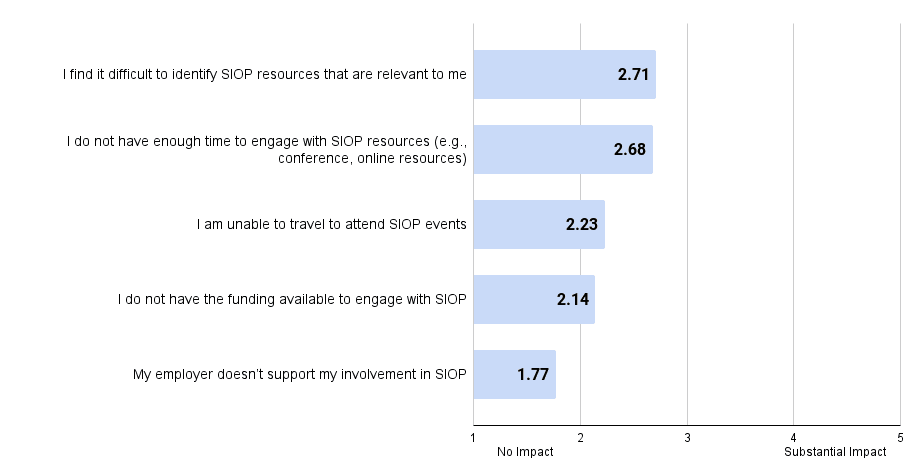 I find it difficult to identify SIOP resources that are relevant to me 2.71

I do not have enough time to engage with SIOP resources (e.g., conference, online resources) 2.68

I am unable to travel to attend SIOP events 2.23

I do not have the funding available to engage with SIOP 2.14

My employer doesn't support my involvement in SIOP 1.77

1 2 3 4 5
No Impact Substantial Impact